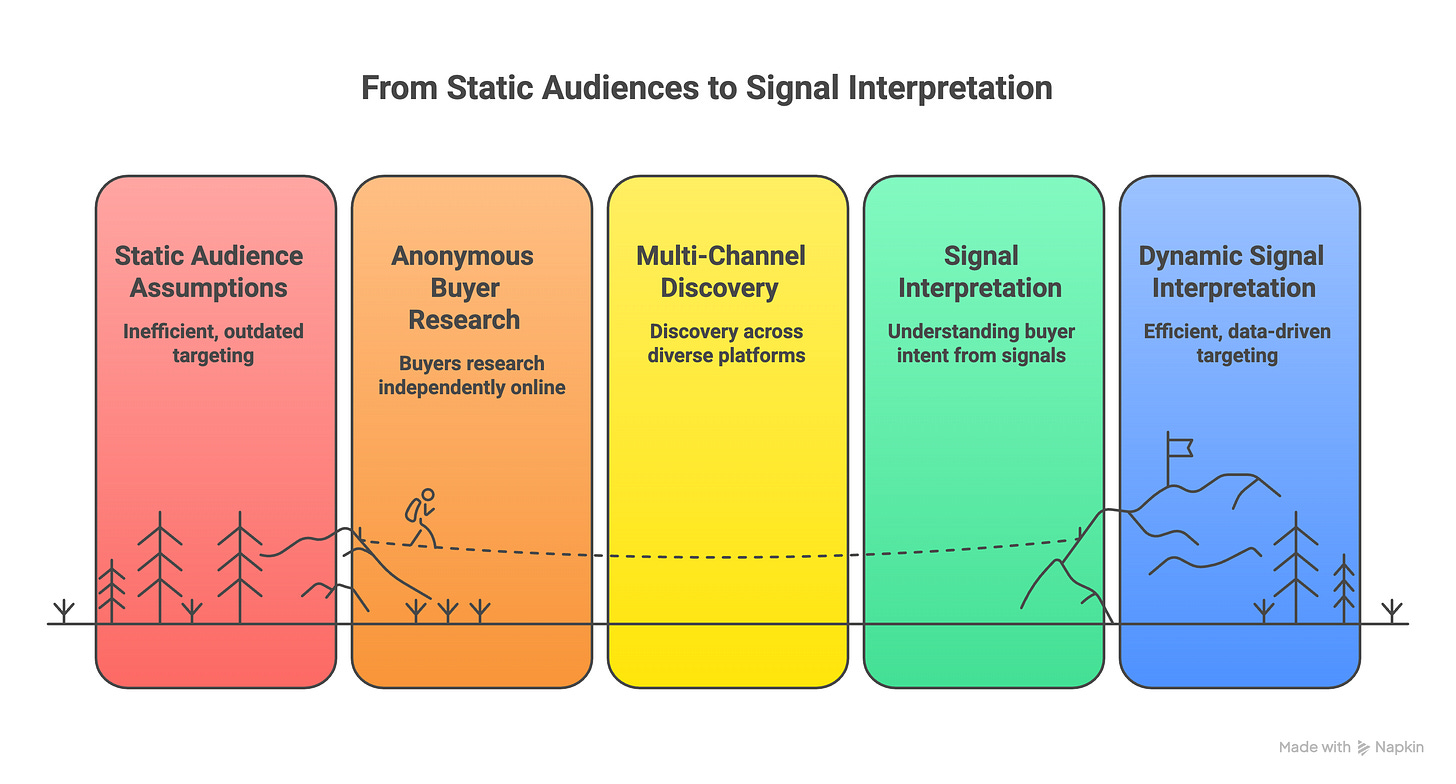 From Static Audiences to Signal Interpretation

Static Audience Assumptions

Inefficient, outdated targeting

Anonymous Buyer Research

Buyers research independently online

Multi-Channel Discovery

Discovery across diverse platforms

Signal Interpretation

Understanding buyer intent from signals

Dynamic Signal Interpretation

Efficient, data-driven targeting

Made with Napkin